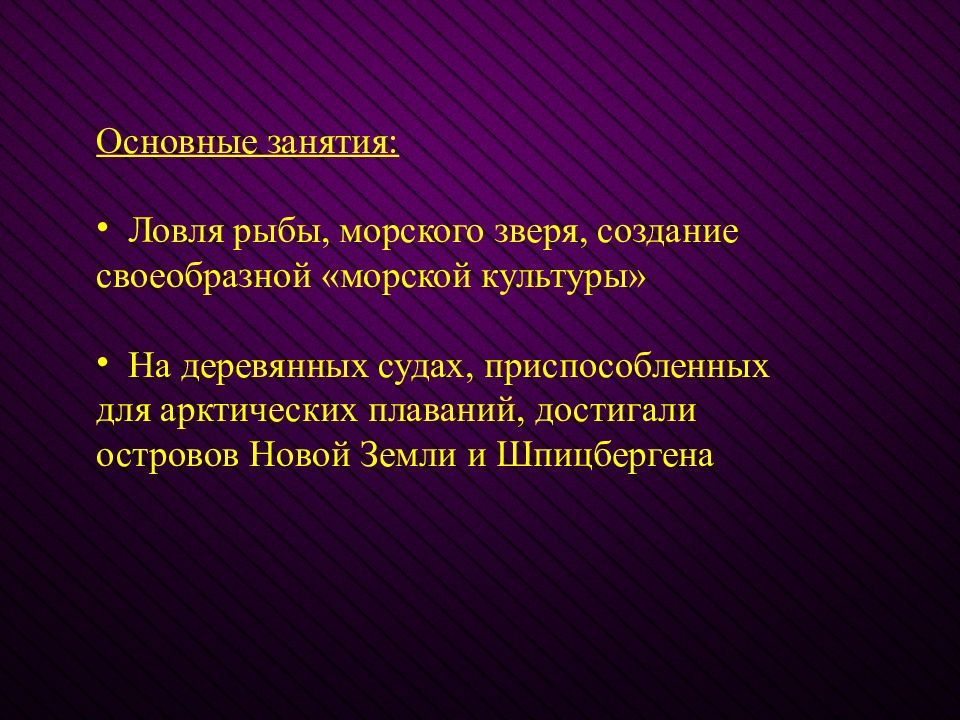 Основные занятия:

• Ловля рыбы, морского зверя, создание своеобразной «морской культуры»

• На деревянных судах, приспособленных для арктических плаваний, достигали островов Новой Земли и Шпицбергена